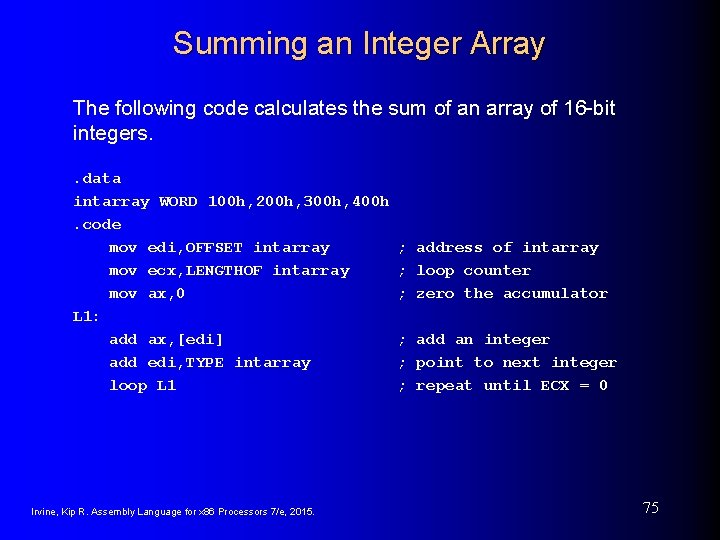 Summing an Integer Array

The following code calculates the sum of an array of 16-bit integers.

.data
intarray WORD 100h,200h,300h,400h
.code
mov edi,OFFSET intarray ; address of intarray
mov ecx,LENGTHOF intarray ; loop counter
mov ax,0 ; zero the accumulator
L1:
add ax,[edi] ; add an integer
add edi,TYPE intarray ; point to next integer
loop L1 ; repeat until ECX = 0

Irvine, Kip R. Assembly Language for x86 Processors 7/e, 2015.

75